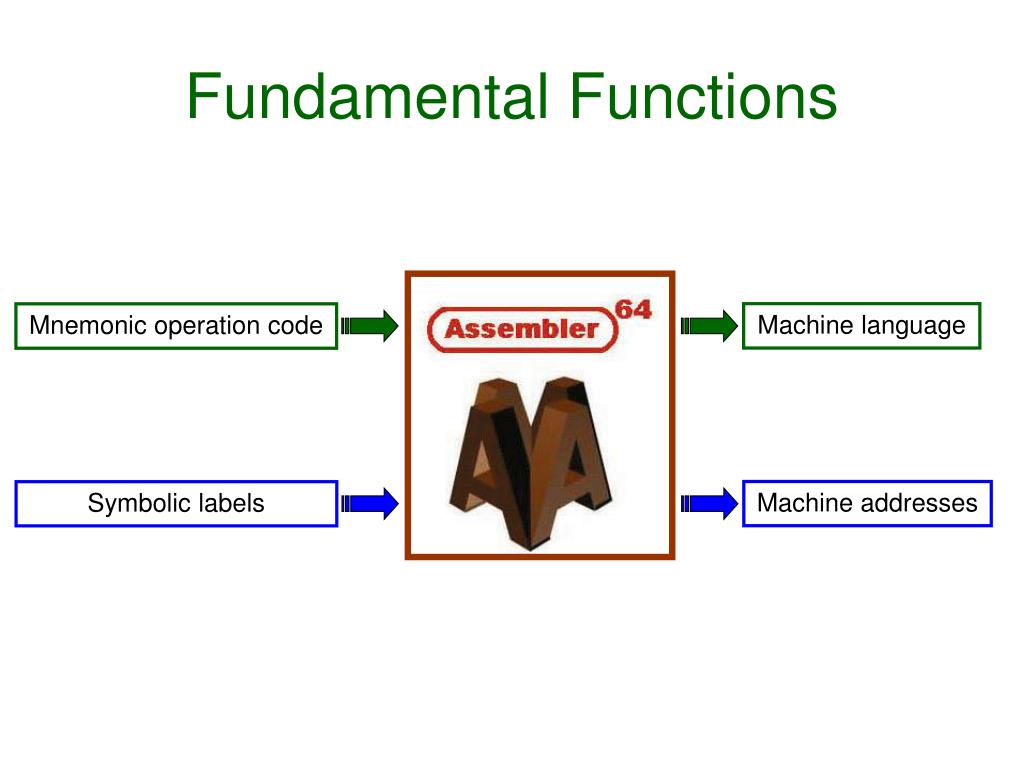 Fundamental Functions

Mnemonic operation code

Assembler 64

Machine language

Symbolic labels

Machine addresses